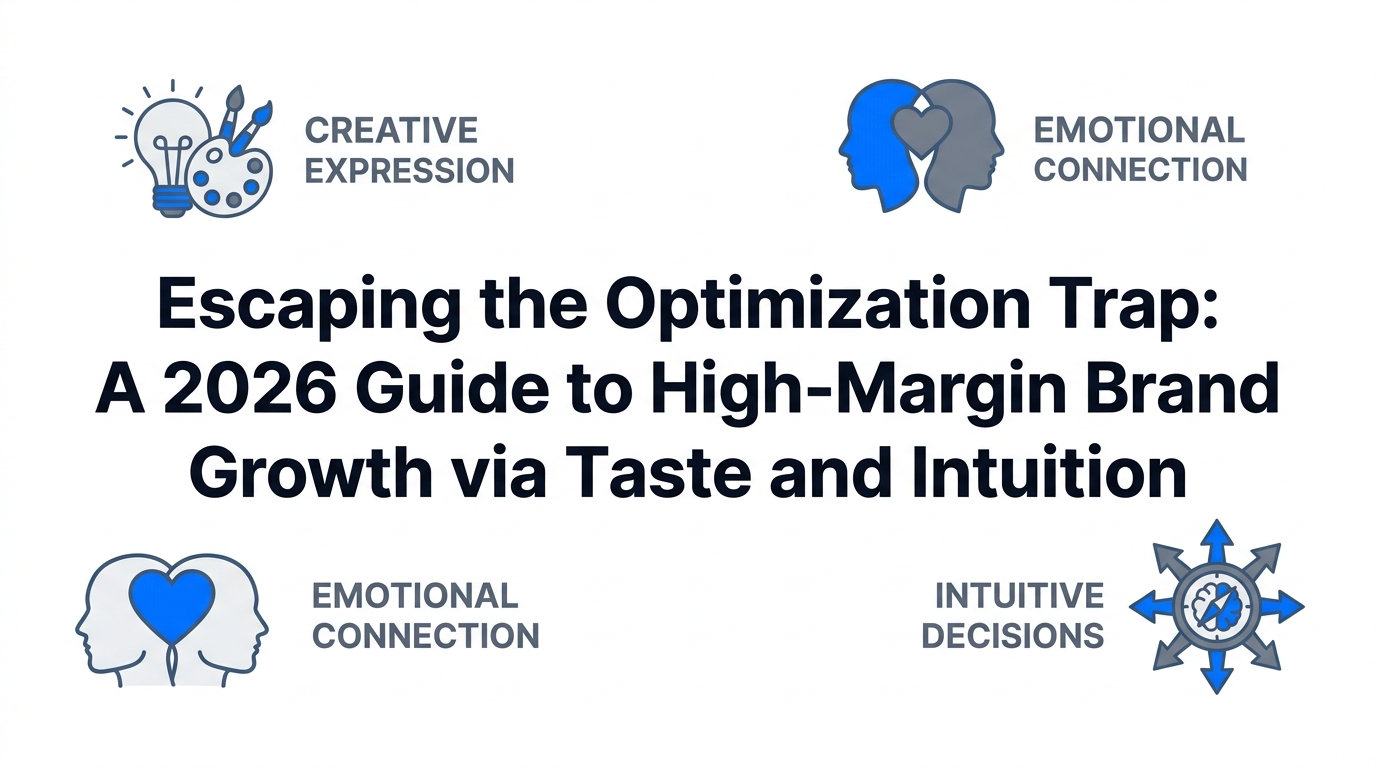 CREATIVE EXPRESSION

EMOTIONAL CONNECTION

Escaping the Optimization Trap: A 2026 Guide to High-Margin Brand Growth via Taste and Intuition

EMOTIONAL CONNECTION

INTUITIVE DECISIONS